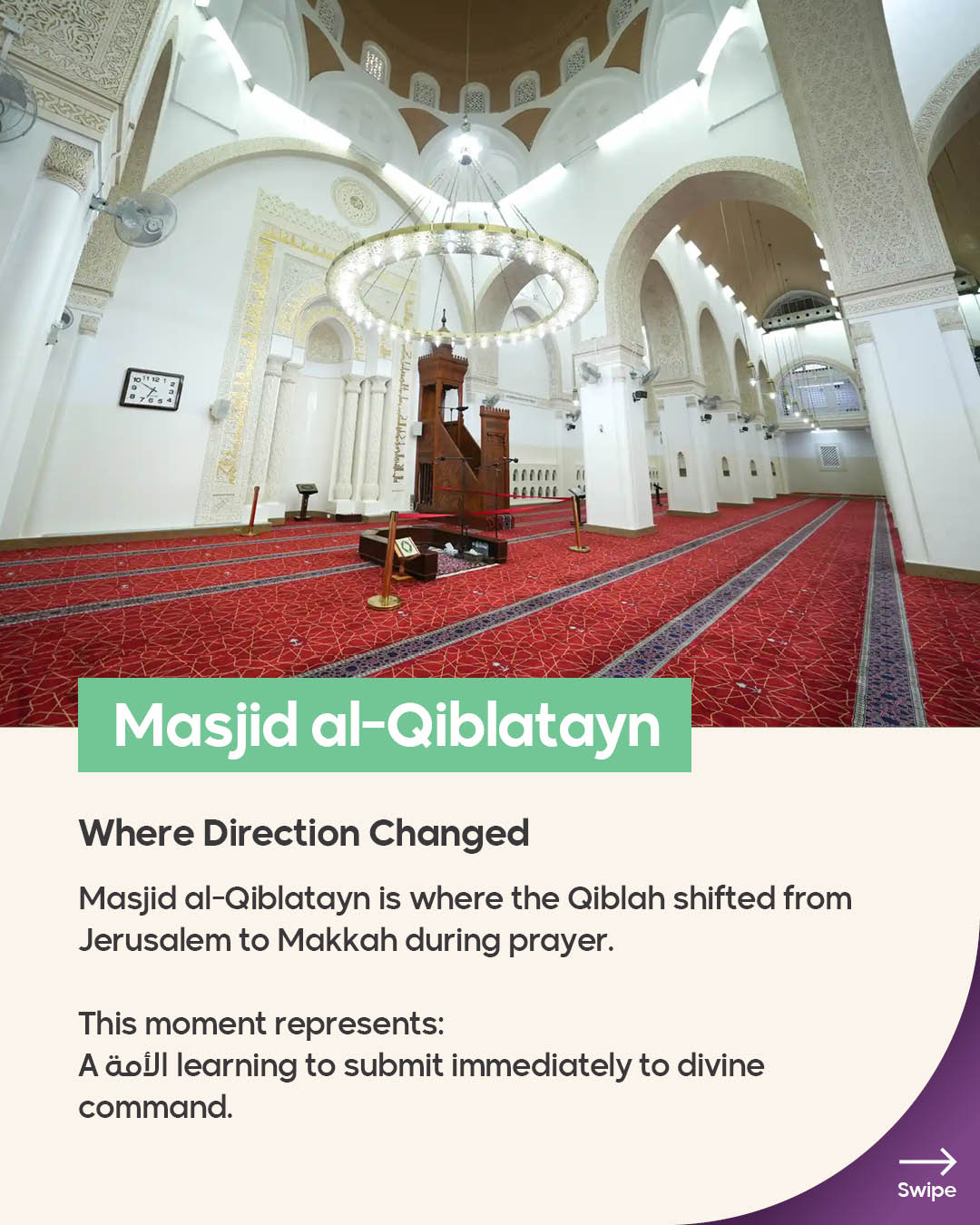 Masjid al-Qiblatayn

Where Direction Changed

Masjid al-Qiblatayn is where the Qiblah shifted from Jerusalem to Makkah during prayer.

This moment represents:
A الأمة learning to submit immediately to divine command.

Swipe